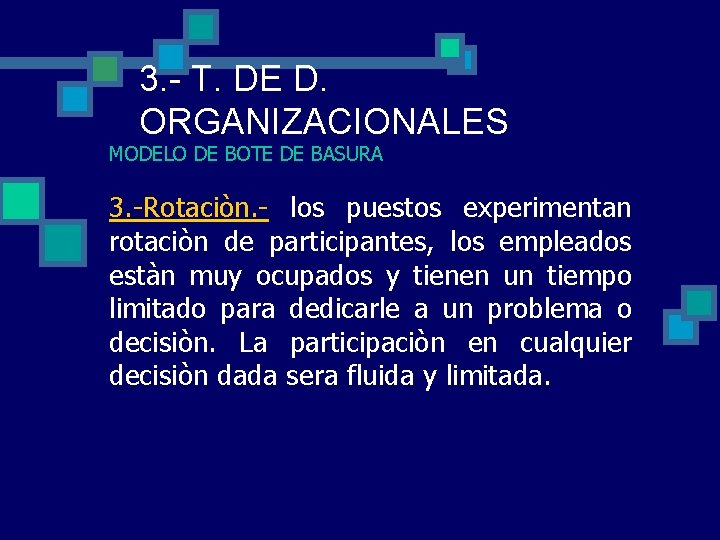 3.- T. DE D. ORGANIZACIONALES

MODELO DE BOTE DE BASURA

3.-Rotaciòn.- los puestos experimentan rotaciòn de participantes, los empleados estàn muy ocupados y tienen un tiempo limitado para dedicarle a un problema o decisiòn. La participaciòn en cualquier decisiòn dada sera fluida y limitada.